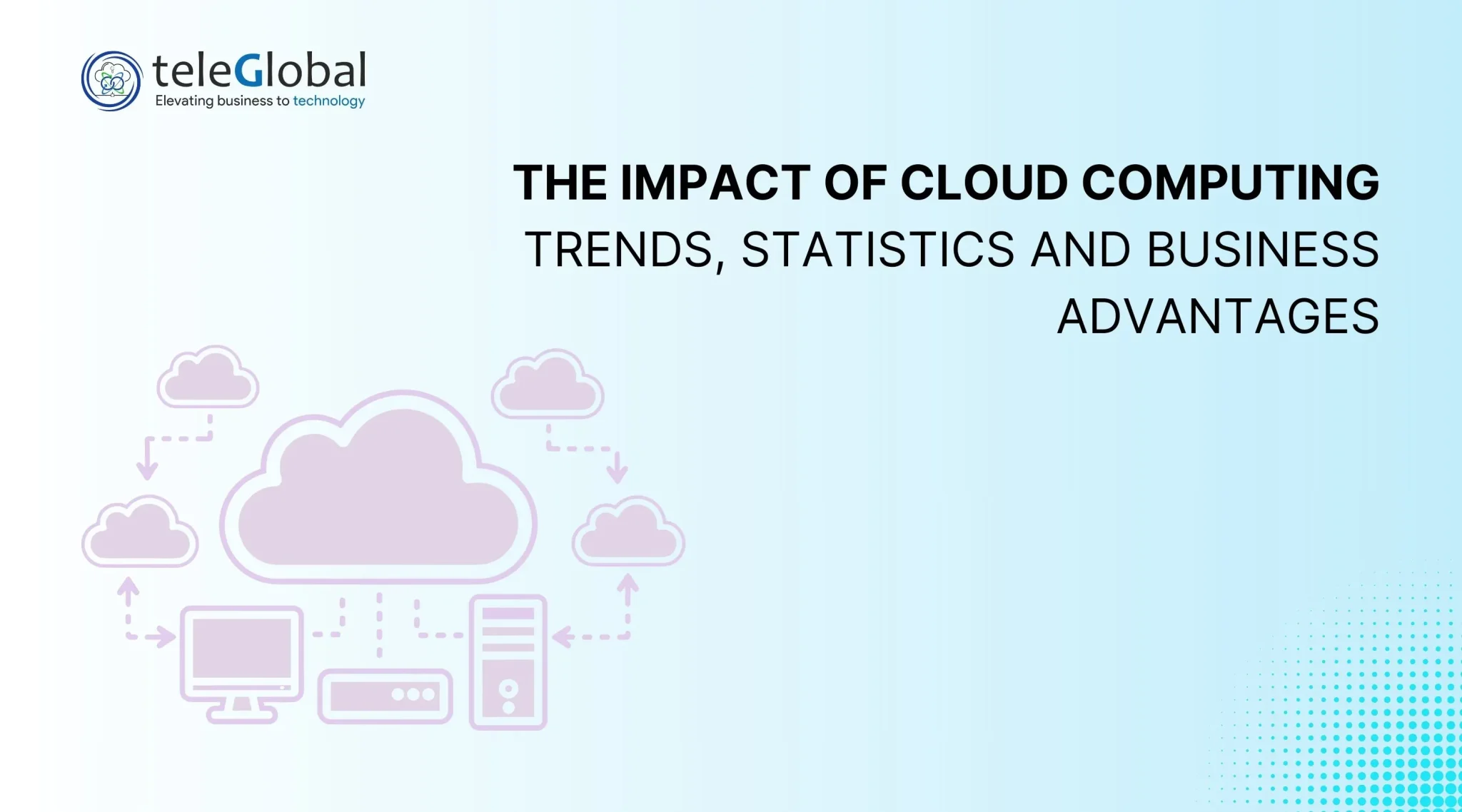 teleGlobal
Elevating business to technology

THE IMPACT OF CLOUD COMPUTING
TRENDS, STATISTICS AND BUSINESS ADVANTAGES